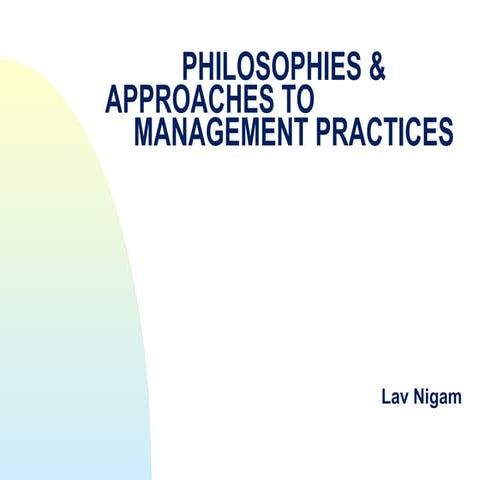 PHILOSOPHIES & APPROACHES TO MANAGEMENT PRACTICES

Lav Nigam